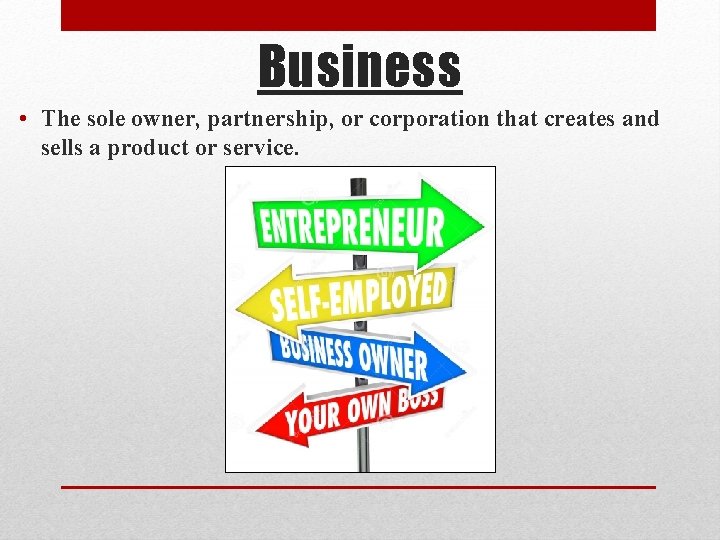 Business

• The sole owner, partnership, or corporation that creates and sells a product or service.

ENTREPRENEUR
SELF-EMPLOYED
BUSINESS OWNER
YOUR OWN BOSS